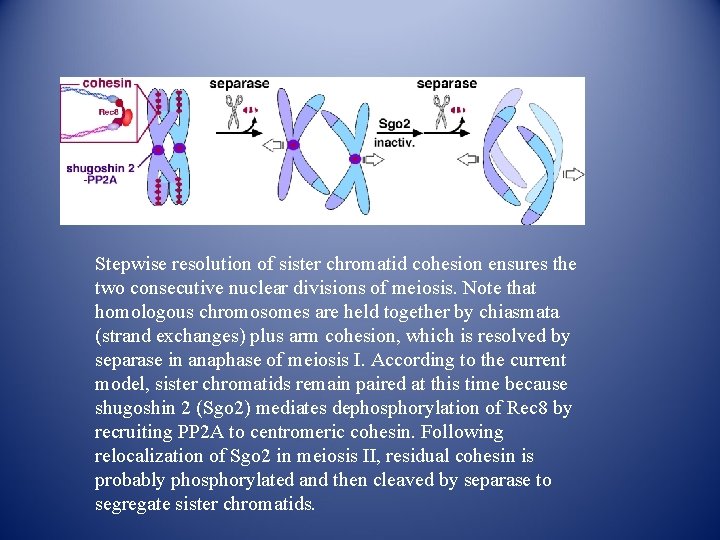 cohesin
Rec8
shugoshin 2
-PP2A
separase
Sgo2
inactiv.
separase

Stepwise resolution of sister chromatid cohesion ensures the two consecutive nuclear divisions of meiosis. Note that homologous chromosomes are held together by chiasmata (strand exchanges) plus arm cohesion, which is resolved by separase in anaphase of meiosis I. According to the current model, sister chromatids remain paired at this time because shugoshin 2 (Sgo2) mediates dephosphorylation of Rec8 by recruiting PP2A to centromeric cohesin. Following relocalization of Sgo2 in meiosis II, residual cohesin is probably phosphorylated and then cleaved by separase to segregate sister chromatids.